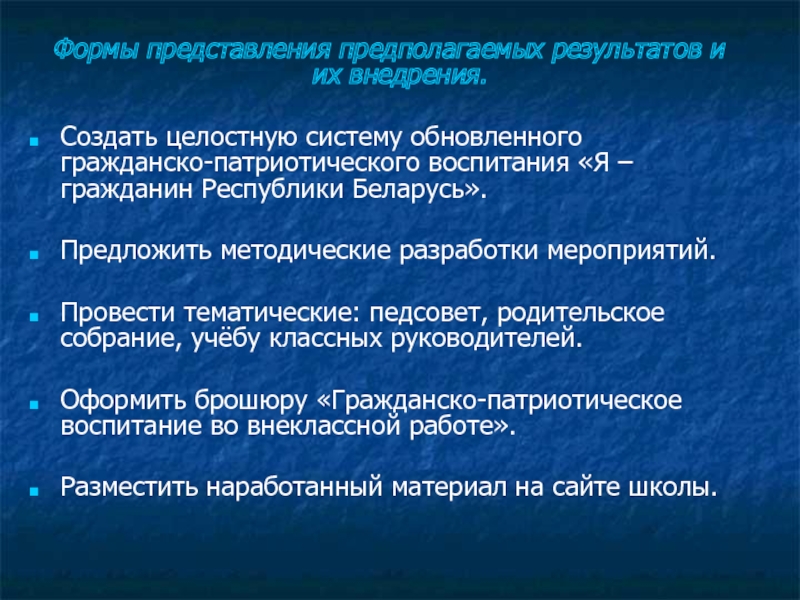 Формы представления предполагаемых результатов и их внедрения.

Создать целостную систему обновленного гражданско-патриотического воспитания «Я – гражданин Республики Беларусь».

Предложить методические разработки мероприятий.

Провести тематические: педсовет, родительское собрание, учёбу классных руководителей.

Оформить брошюру «Гражданско-патриотическое воспитание во внеклассной работе».

Разместить наработанный материал на сайте школы.